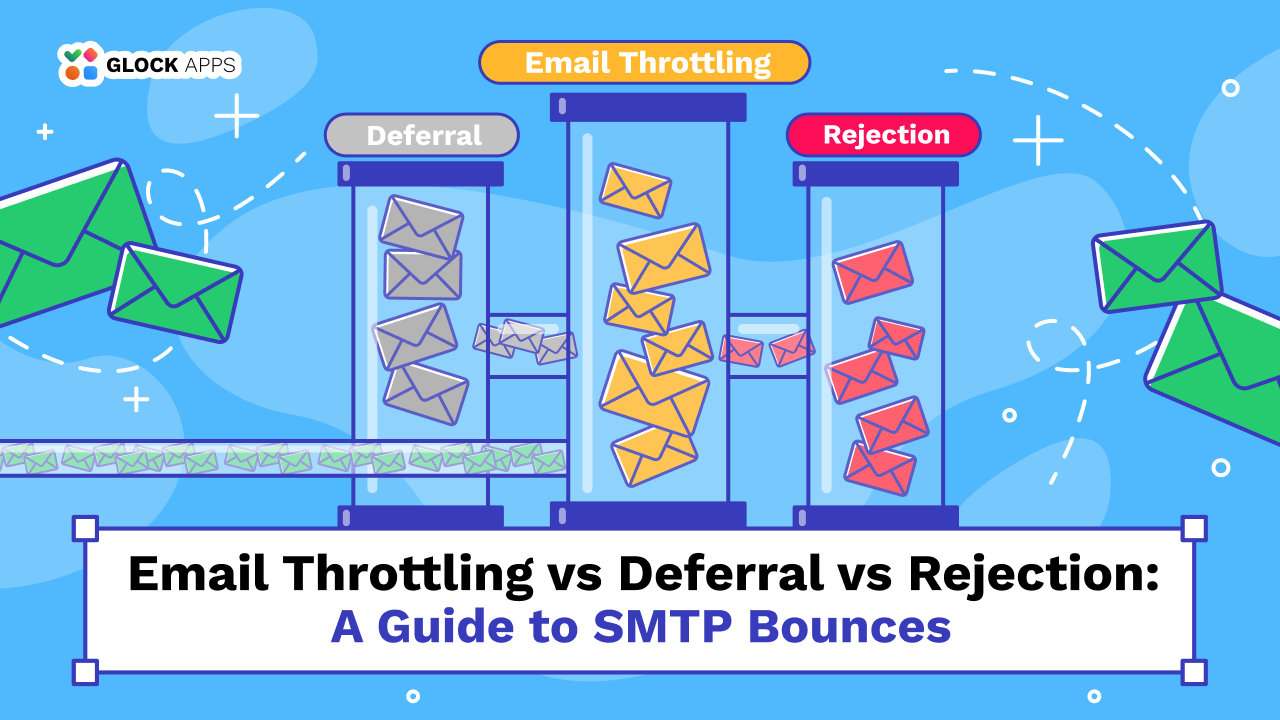 GLOCK APPS

Email Throttling

Deferral

Rejection

Email Throttling vs Deferral vs Rejection:
A Guide to SMTP Bounces